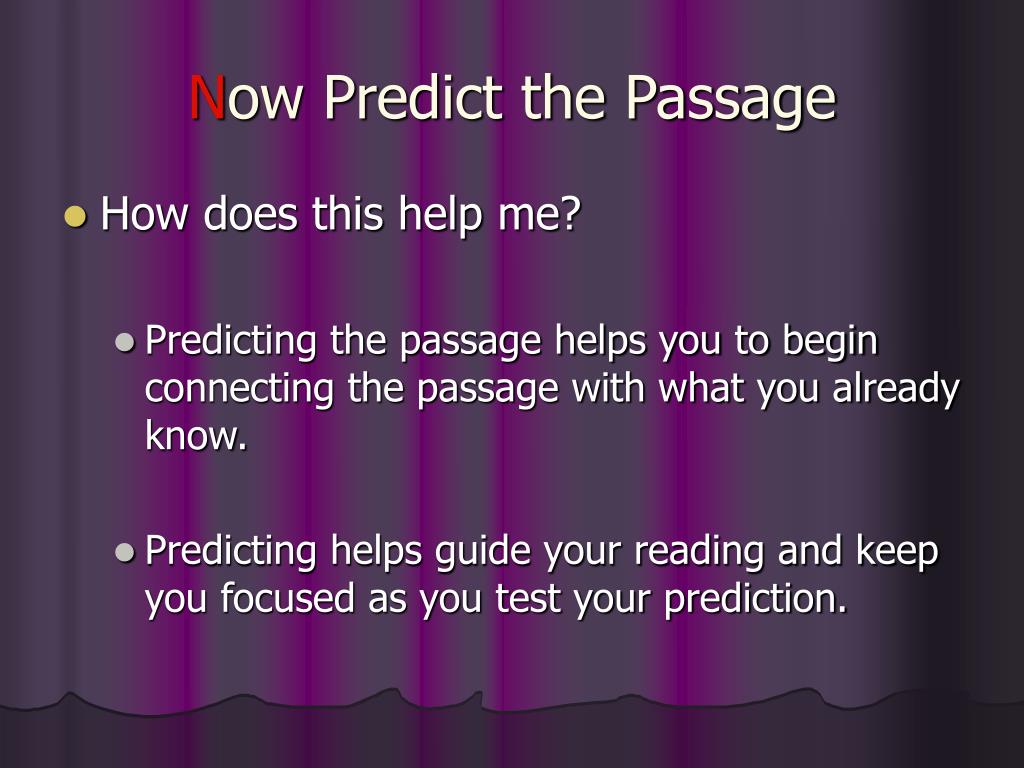 Now Predict the Passage

How does this help me?

Predicting the passage helps you to begin connecting the passage with what you already know.

Predicting helps guide your reading and keep you focused as you test your prediction.